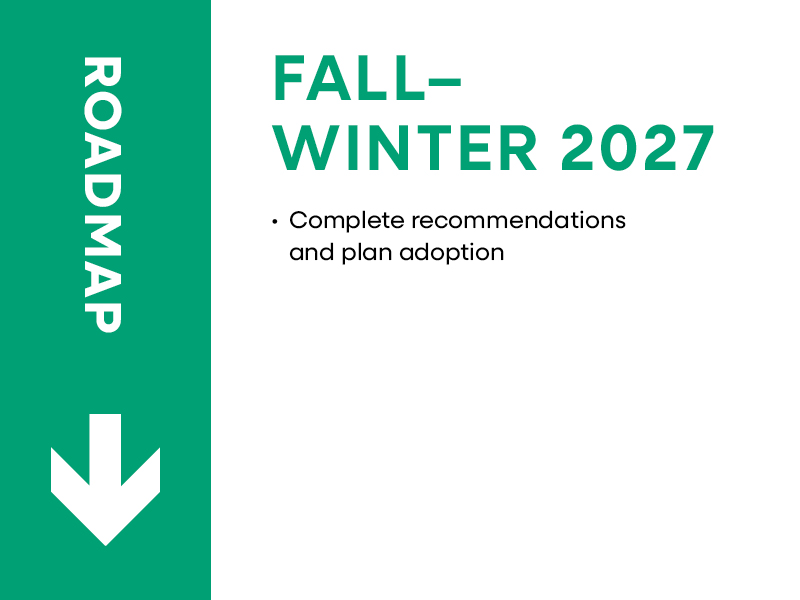 ROADMAP

FALL–
WINTER 2027

• Complete recommendations and plan adoption